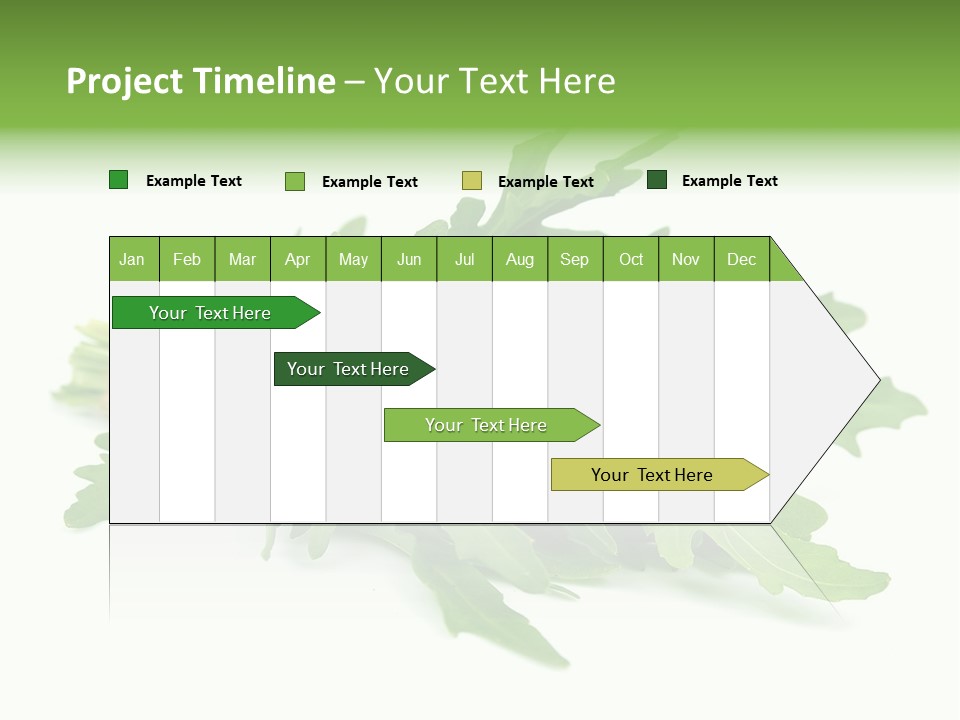 Project Timeline – Your Text Here

Example Text
Example Text
Example Text
Example Text

| Jan | Feb | Mar | Apr | May | Jun | Jul | Aug | Sep | Oct | Nov | Dec |
|---|---|---|---|---|---|---|---|---|---|---|---|

Your Text Here
Your Text Here
Your Text Here
Your Text Here